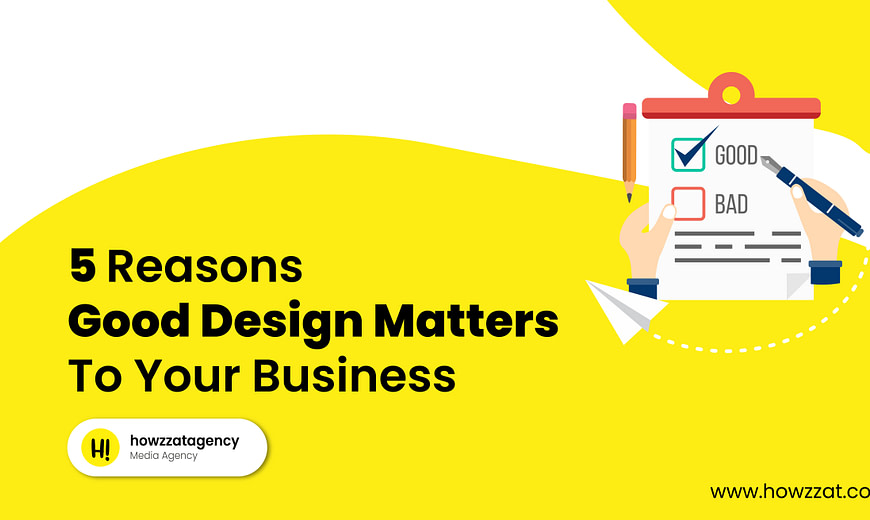 GOOD
BAD

5 Reasons
Good Design Matters
To Your Business

H!
howzzatagency
Media Agency

www.howzzat.co